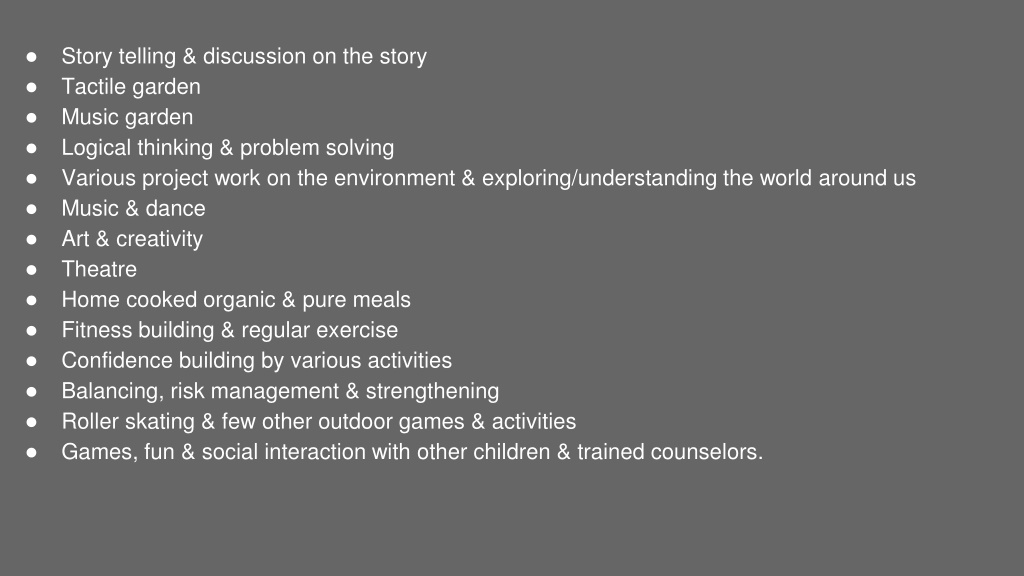 ● Story telling & discussion on the story
● Tactile garden
● Music garden
● Logical thinking & problem solving
● Various project work on the environment & exploring/understanding the world around us
● Music & dance
● Art & creativity
● Theatre
● Home cooked organic & pure meals
● Fitness building & regular exercise
● Confidence building by various activities
● Balancing, risk management & strengthening
● Roller skating & few other outdoor games & activities
● Games, fun & social interaction with other children & trained counselors.